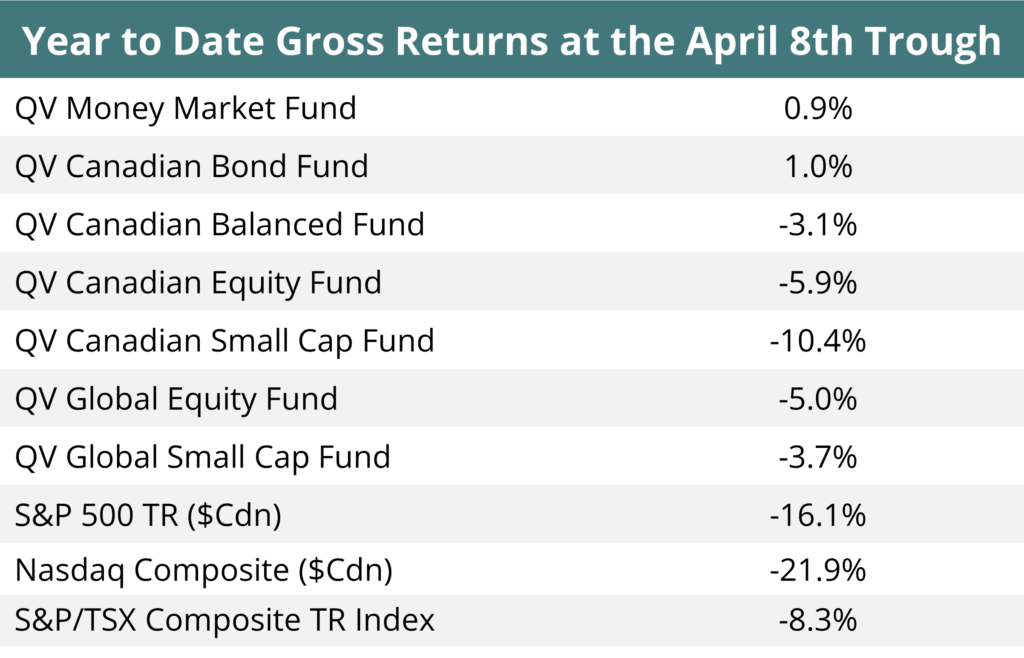 | Year to Date Gross Returns at the April 8th Trough | |
|---|---|
| QV Money Market Fund | 0.9% |
| QV Canadian Bond Fund | 1.0% |
| QV Canadian Balanced Fund | -3.1% |
| QV Canadian Equity Fund | -5.9% |
| QV Canadian Small Cap Fund | -10.4% |
| QV Global Equity Fund | -5.0% |
| QV Global Small Cap Fund | -3.7% |
| S&P 500 TR (\$Cdn) | -16.1% |
| Nasdaq Composite (\$Cdn) | -21.9% |
| S&P/TSX Composite TR Index | -8.3% |